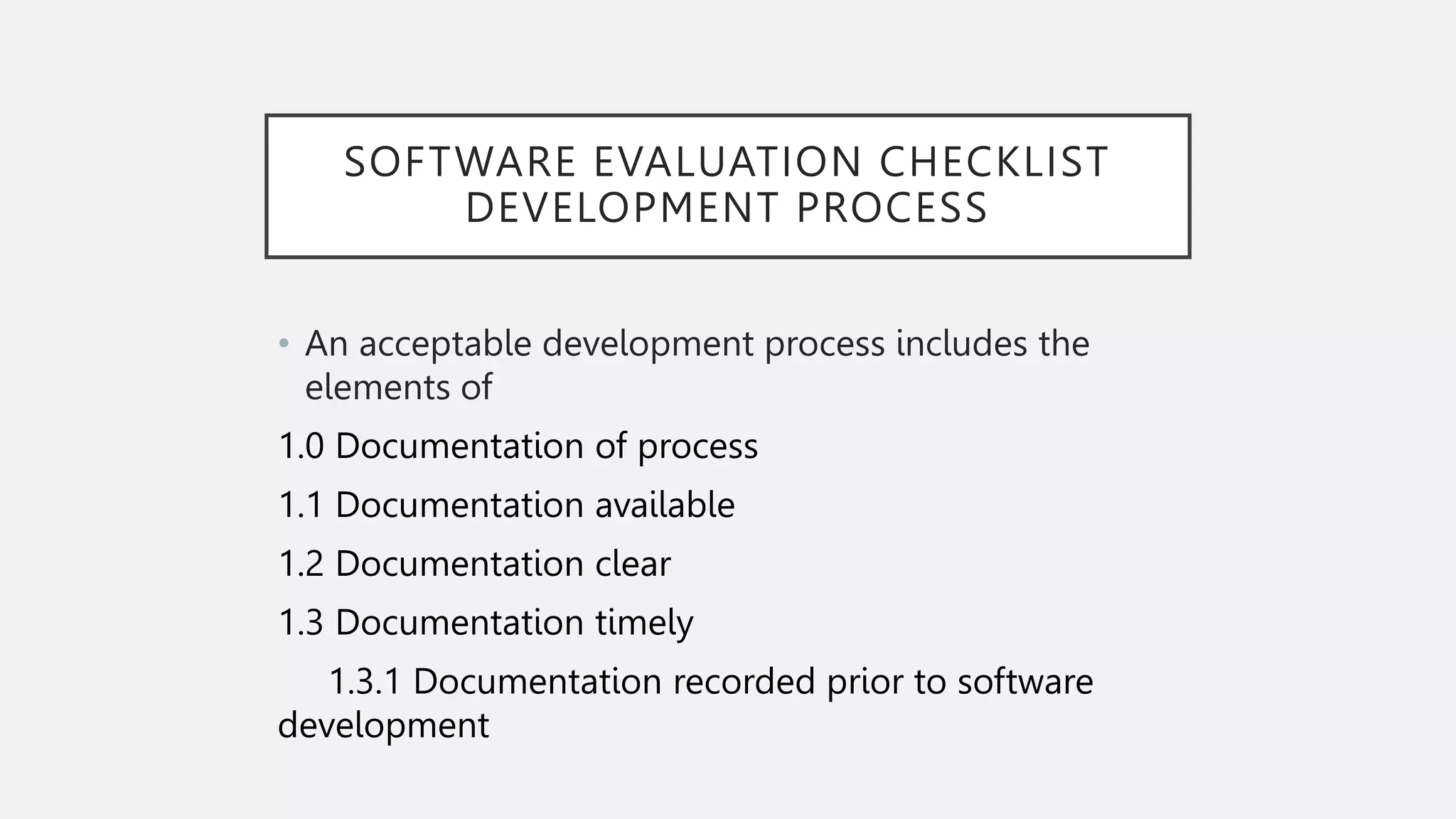 SOFTWARE EVALUATION CHECKLIST DEVELOPMENT PROCESS

• An acceptable development process includes the elements of

1.0 Documentation of process

1.1 Documentation available

1.2 Documentation clear

1.3 Documentation timely

1.3.1 Documentation recorded prior to software development